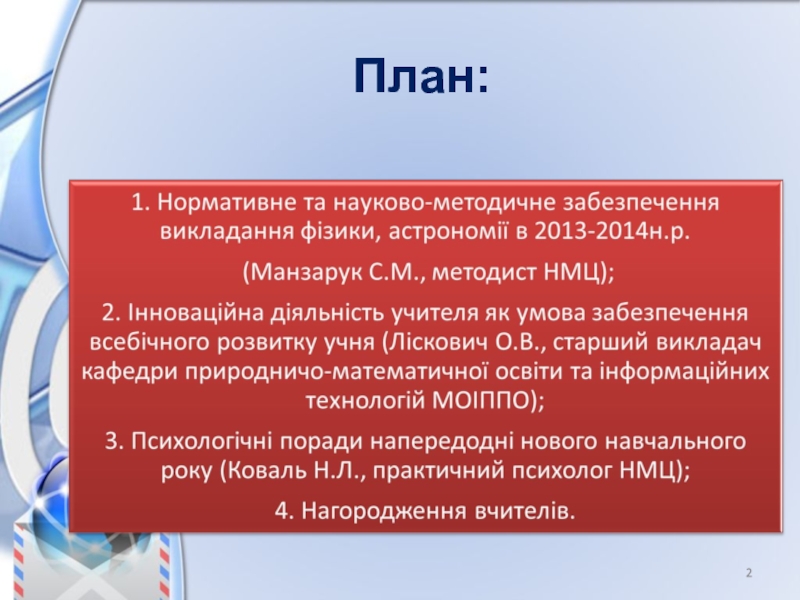 План:

1. Нормативне та науково-методичне забезпечення викладання фізики, астрономії в 2013-2014н.р.

(Манзарук С.М., методист НМЦ);

2. Інноваційна діяльність учителя як умова забезпечення всебічного розвитку учня (Ліскович О.В., старший викладач кафедри природничо-математичної освіти та інформаційних технологій МОІППО);

3. Психологічні поради напередодні нового навчального року (Коваль Н.Л., практичний психолог НМЦ);

4. Нагородження вчителів.

2